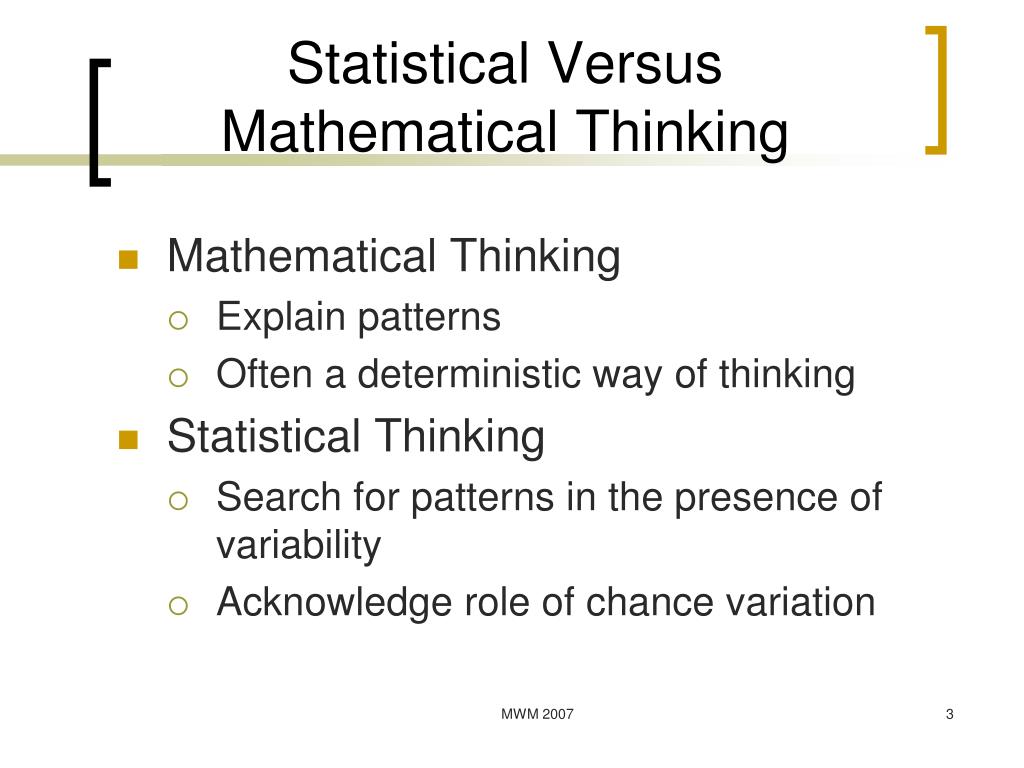 Statistical Versus Mathematical Thinking

- Mathematical Thinking
  - Explain patterns
  - Often a deterministic way of thinking
- Statistical Thinking
  - Search for patterns in the presence of variability
  - Acknowledge role of chance variation

MWM 2007

3